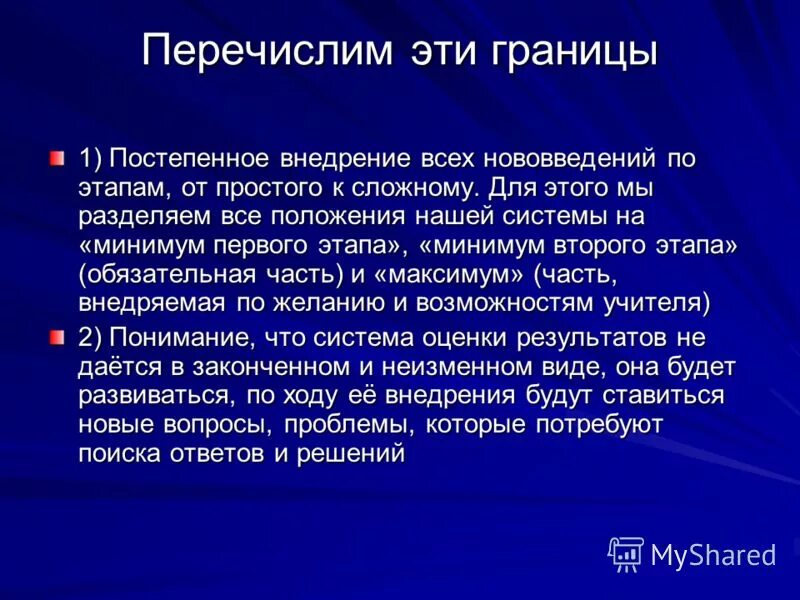 Перечислим эти границы

1) Постепенное внедрение всех нововведений по этапам, от простого к сложному. Для этого мы разделяем все положения нашей системы на «минимум первого этапа», «минимум второго этапа» (обязательная часть) и «максимум» (часть, внедряемая по желанию и возможностям учителя)

2) Понимание, что система оценки результатов не даётся в законченном и неизменном виде, она будет развиваться, по ходу её внедрения будут ставиться новые вопросы, проблемы, которые потребуют поиска ответов и решений

MyShared